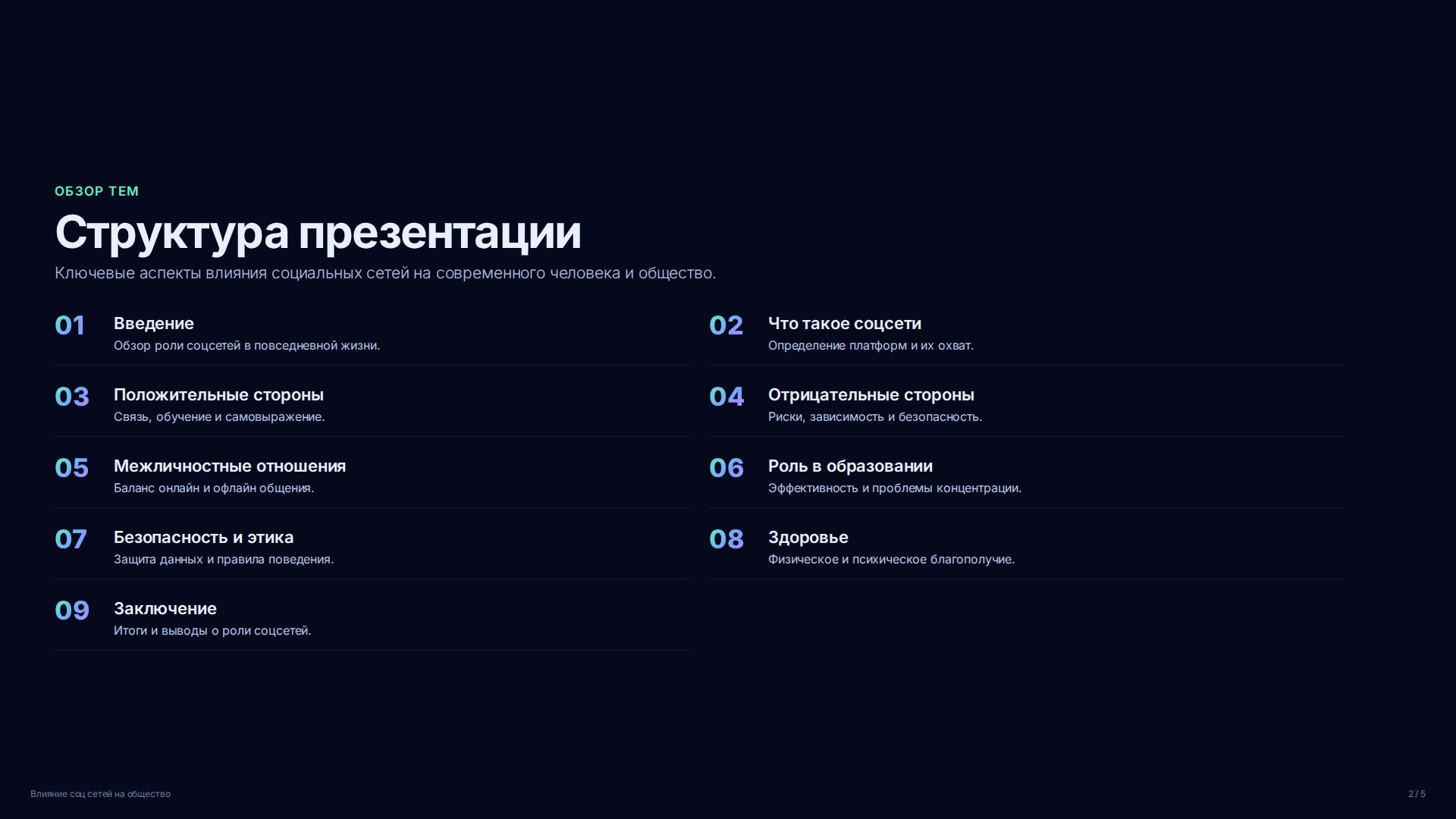 ОБЗОР ТЕМ

Структура презентации

Ключевые аспекты влияния социальных сетей на современного человека и общество.

01 Введение
Обзор роли соцсетей в повседневной жизни.

02 Что такое соцсети
Определение платформ и их охват.

03 Положительные стороны
Связь, обучение и самовыражение.

04 Отрицательные стороны
Риски, зависимость и безопасность.

05 Межличностные отношения
Баланс онлайн и офлайн общения.

06 Роль в образовании
Эффективность и проблемы концентрации.

07 Безопасность и этика
Защита данных и правила поведения.

08 Здоровье
Физическое и психическое благополучие.

09 Заключение
Итоги и выводы о роли соцсетей.

Влияние соц сетей на общество

2 / 5